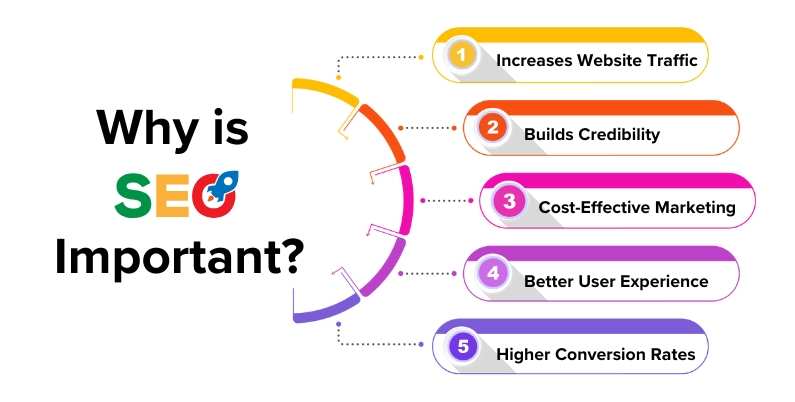 Why is SEO Important?

1 Increases Website Traffic

2 Builds Credibility

3 Cost-Effective Marketing

4 Better User Experience

5 Higher Conversion Rates